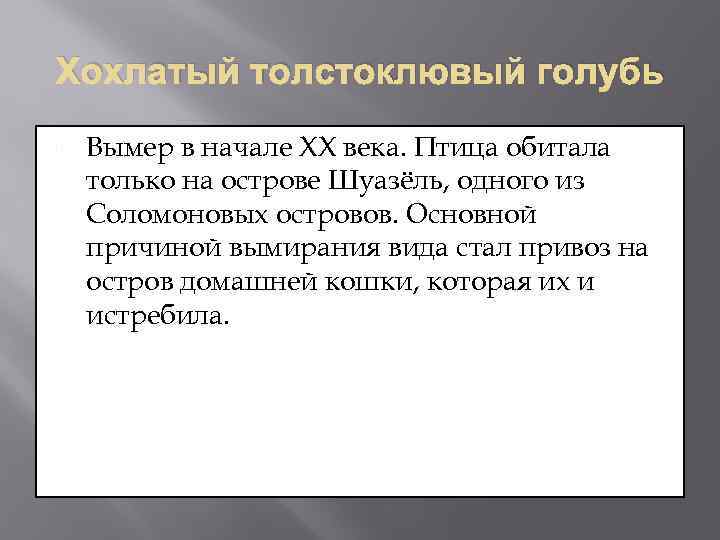 Хохлатый толстоклювый голубь

Вымер в начале XX века. Птица обитала только на острове Шуазёль, одного из Соломоновых островов. Основной причиной вымирания вида стал привоз на остров домашней кошки, которая их и истребила.